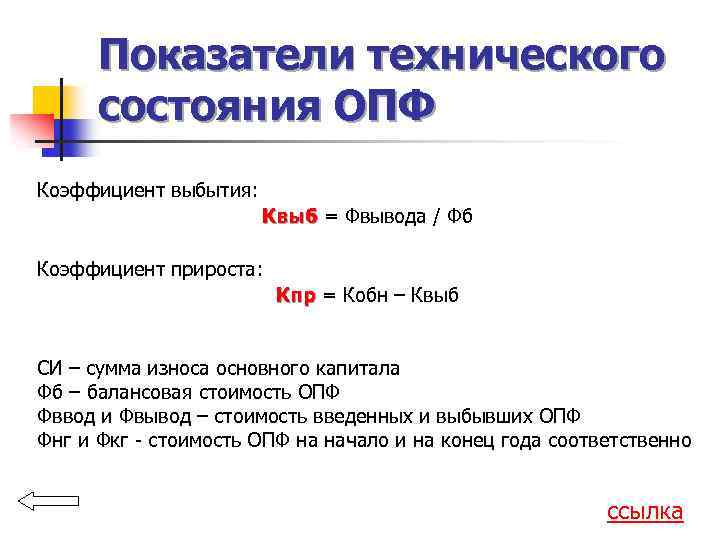 Показатели технического состояния ОПФ

Коэффициент выбытия:

Квыб = Фвывода / Фб

Коэффициент прироста:

Кпр = Кобн – Квыб

СИ – сумма износа основного капитала
Фб – балансовая стоимость ОПФ
Фввод и Фвывод – стоимость введенных и выбывших ОПФ
Фнг и Фкг - стоимость ОПФ на начало и на конец года соответственно

ссылка